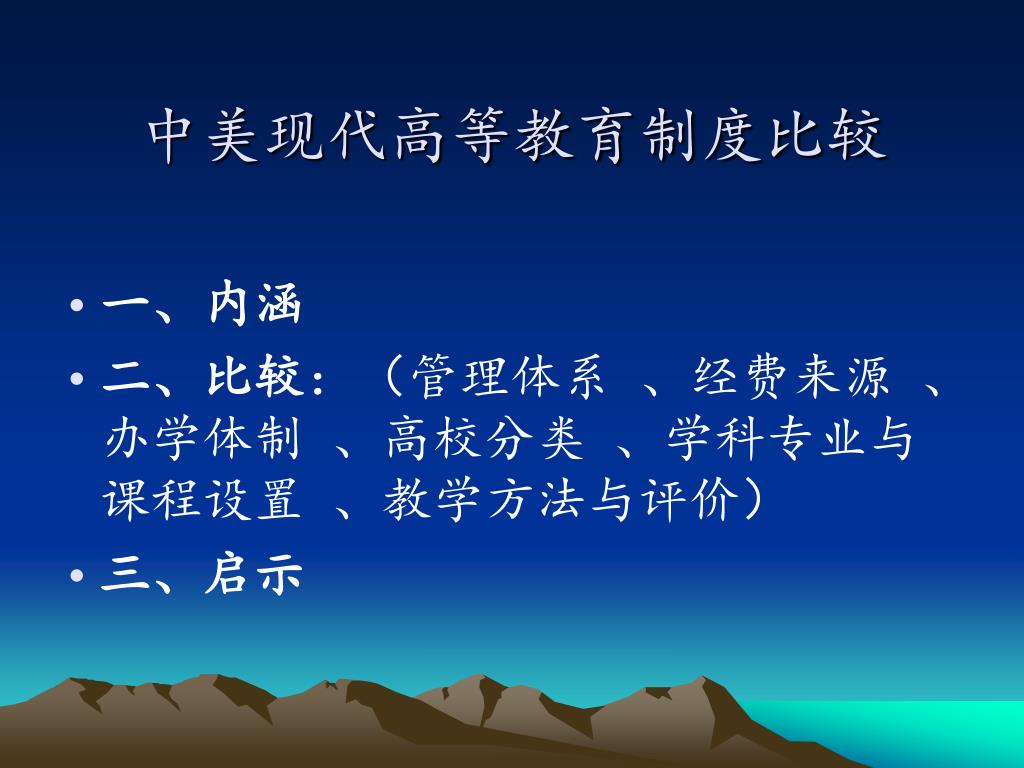 中美现代高等教育制度比较

• 一、内涵
• 二、比较：（管理体系 、经费来源 、办学体制 、高校分类 、学科专业与课程设置 、教学方法与评价）
• 三、启示